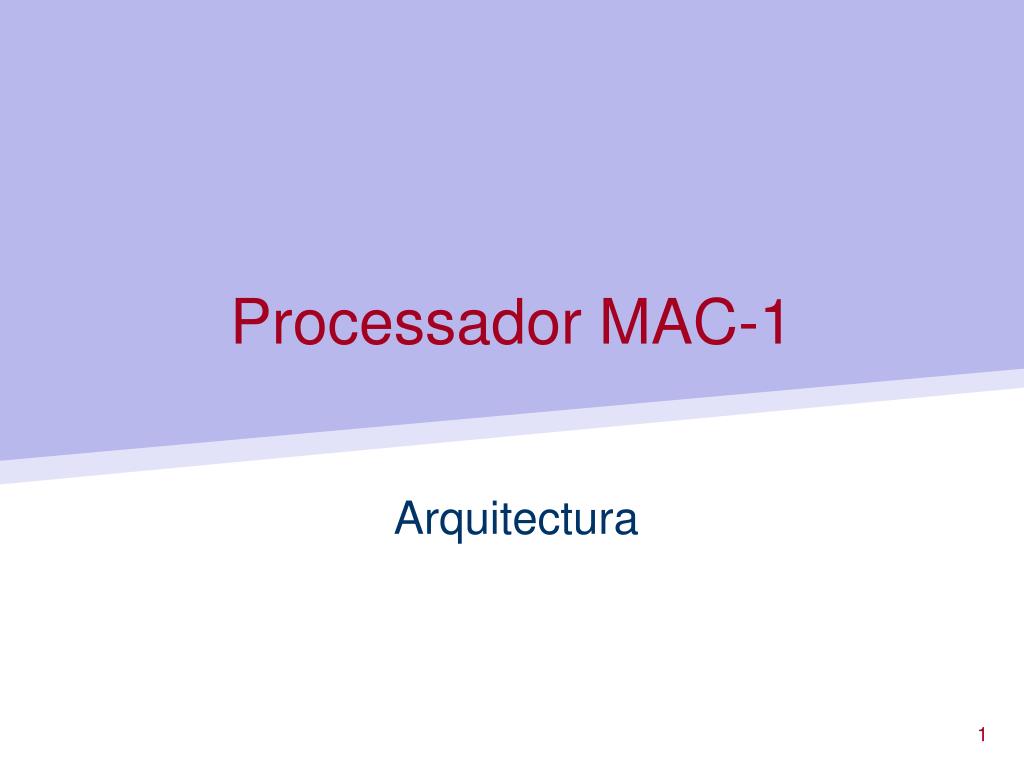 Processador MAC-1

Arquitectura

1